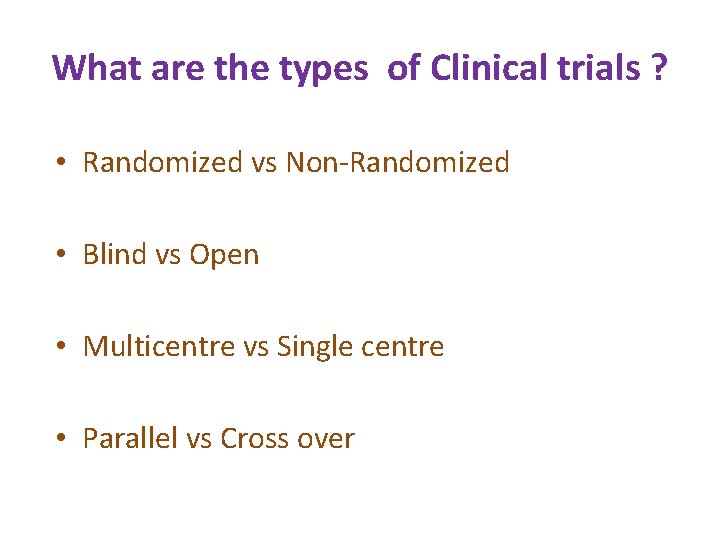 What are the types of Clinical trials ?

• Randomized vs Non-Randomized

• Blind vs Open

• Multicentre vs Single centre

• Parallel vs Cross over